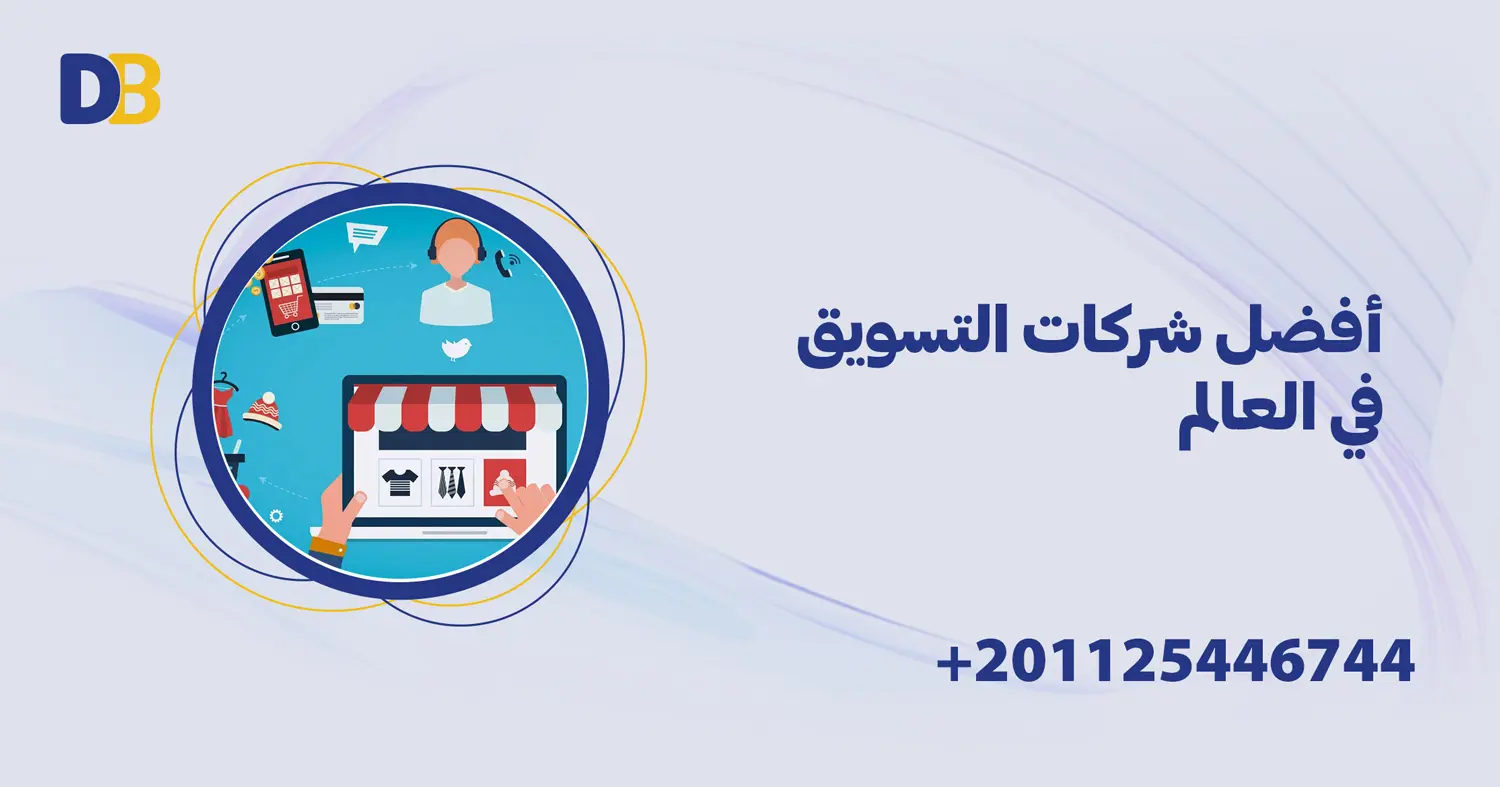 DB

أفضل شركات التسويق في العالم

+201125446744